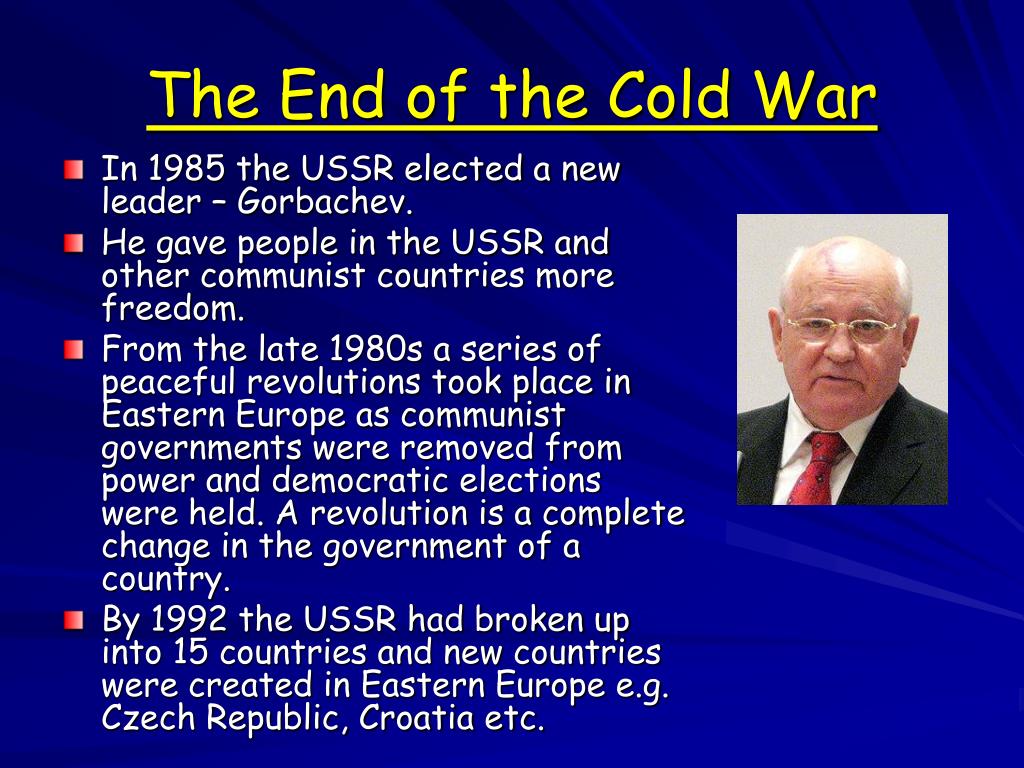 The End of the Cold War

In 1985 the USSR elected a new leader – Gorbachev.

He gave people in the USSR and other communist countries more freedom.

From the late 1980s a series of peaceful revolutions took place in Eastern Europe as communist governments were removed from power and democratic elections were held. A revolution is a complete change in the government of a country.

By 1992 the USSR had broken up into 15 countries and new countries were created in Eastern Europe e.g. Czech Republic, Croatia etc.